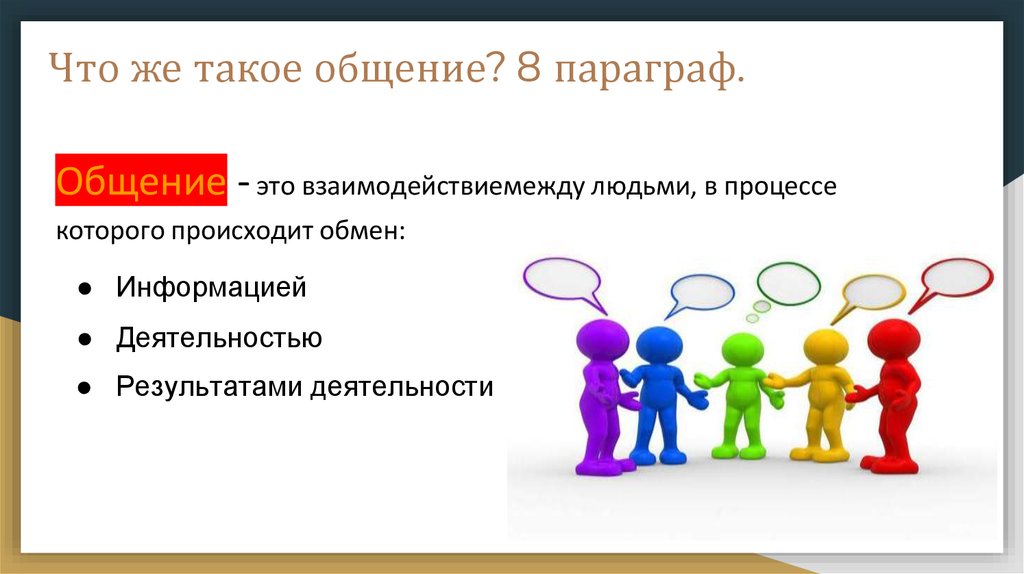 Что же такое общение? 8 параграф.

Общение - это взаимодействиемежду людьми, в процессе которого происходит обмен:

● Информацией
● Деятельностью
● Результатами деятельности